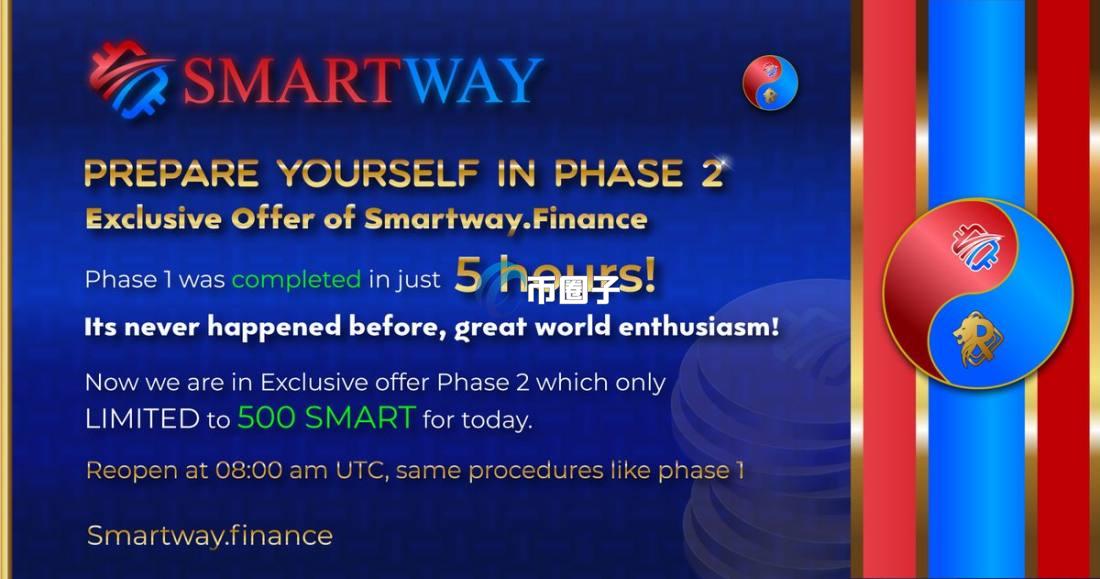 SMARTWAY

PREPARE YOURSELF IN PHASE 2
Exclusive Offer of Smartway.Finance

Phase 1 was completed in just 5 hours!
币圈子

Its never happened before, great world enthusiasm!

Now we are in Exclusive offer Phase 2 which only LIMITED to 500 SMART for today.

Reopen at 08:00 am UTC, same procedures like phase 1

Smartway.finance